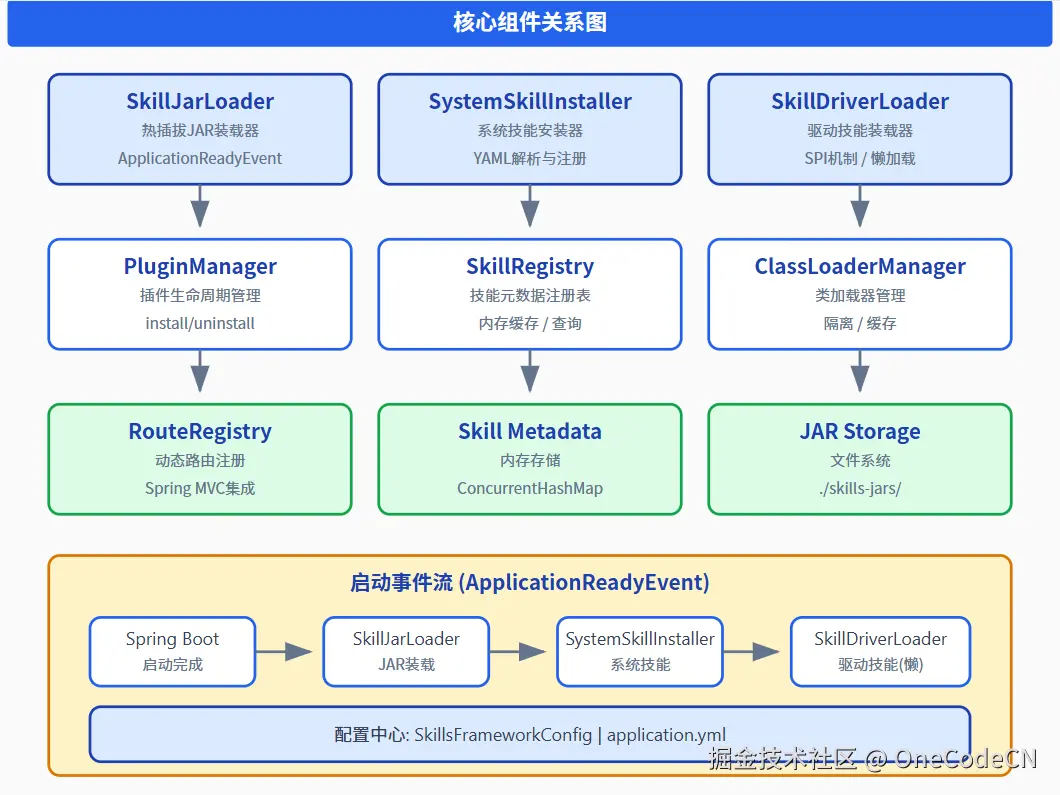 核心组件关系图

SkillJarLoader
热插拔JAR装载器
ApplicationReadyEvent

SystemSkillInstaller
系统技能安装器
YAML解析与注册

SkillDriverLoader
驱动技能装载器
SPI机制 / 懒加载

PluginManager
插件生命周期管理
install/uninstall

SkillRegistry
技能元数据注册表
内存缓存 / 查询

ClassLoaderManager
类加载器管理
隔离 / 缓存

RouteRegistry
动态路由注册
Spring MVC集成

Skill Metadata
内存存储
ConcurrentHashMap

JAR Storage
文件系统
./skills-jars/

启动事件流 (ApplicationReadyEvent)

Spring Boot
启动完成

SkillJarLoader
JAR装载

SystemSkillInstaller
系统技能

SkillDriverLoader
驱动技能(懒)

配置中心: SkillsFrameworkConfig | application.yml

掘金技术社区 @ OneCodeCN